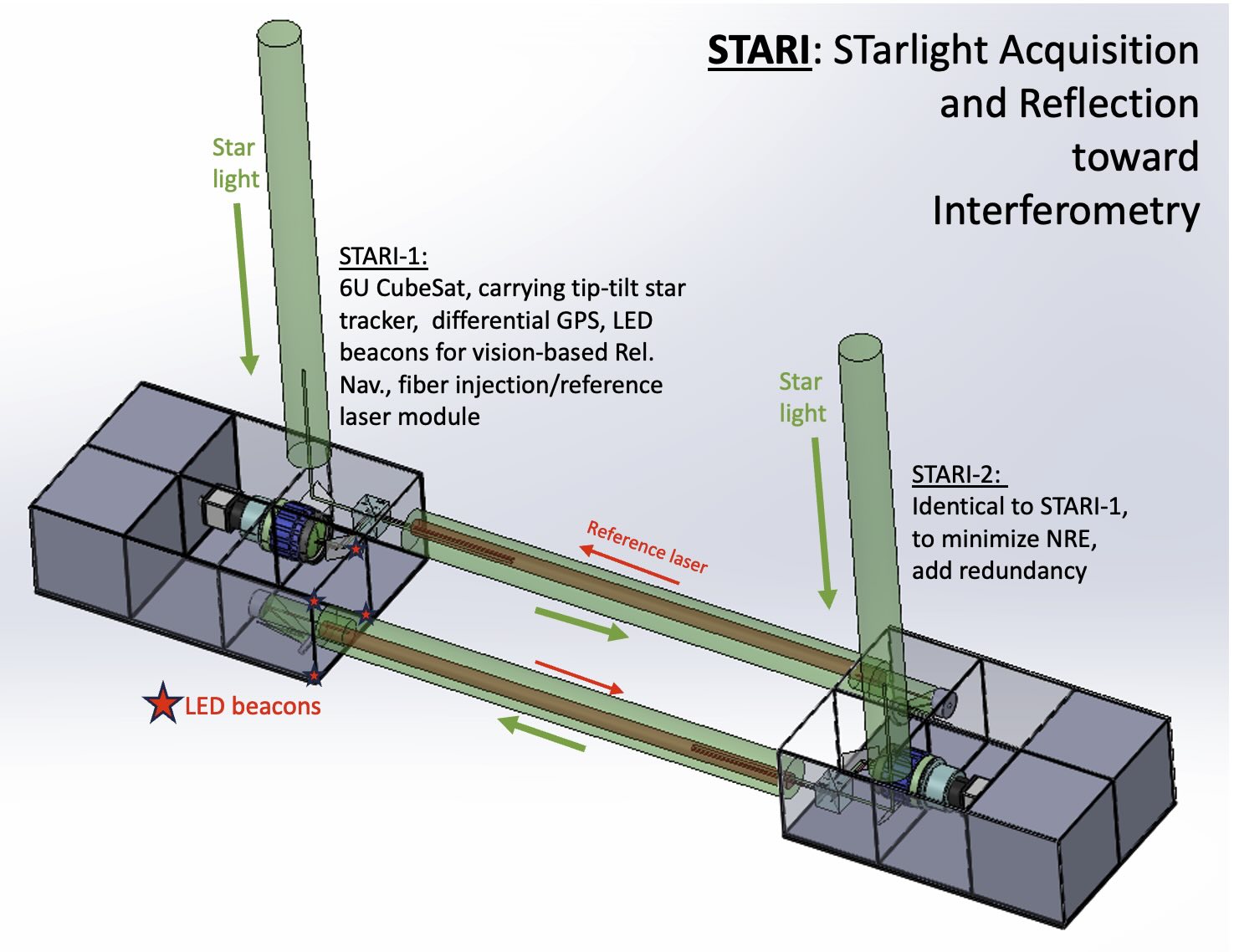 STARI: STarlight Acquisition and Reflection toward Interferometry

Star light

STARI-1:
6U CubeSat, carrying tip-tilt star tracker, differential GPS, LED beacons for vision-based Rel. Nav., fiber injection/reference laser module

Star light

STARI-2:
Identical to STARI-1, to minimize NRE, add redundancy

Reference laser

LED beacons